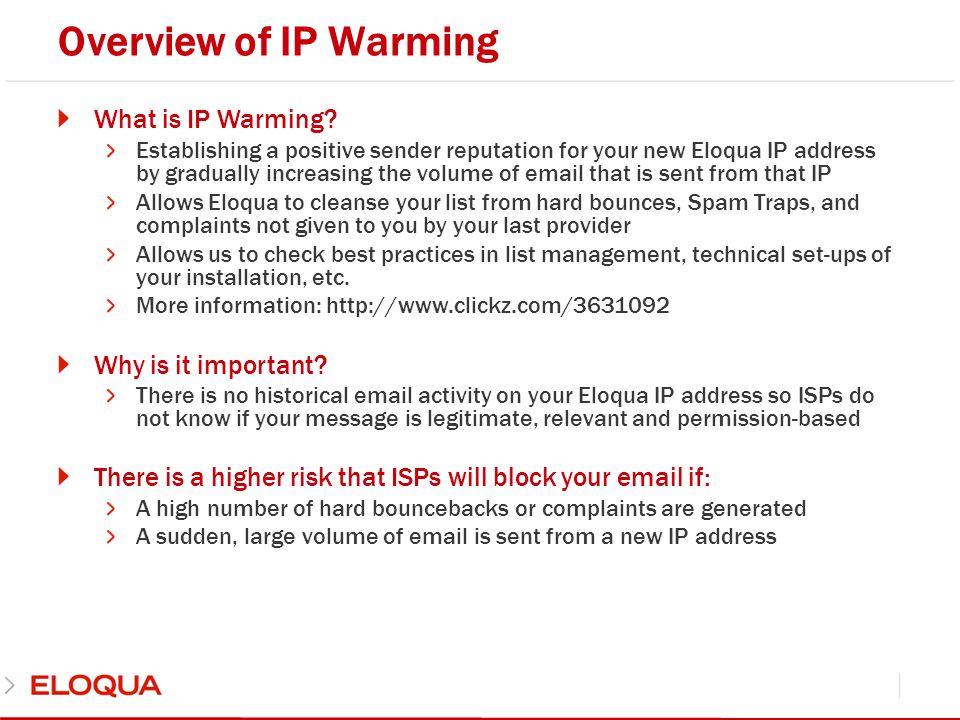 Overview of IP Warming

What is IP Warming?
Establishing a positive sender reputation for your new Eloqua IP address by gradually increasing the volume of email that is sent from that IP
Allows Eloqua to cleanse your list from hard bounces, Spam Traps, and complaints not given to you by your last provider
Allows us to check best practices in list management, technical set-ups of your installation, etc.
More information: http://www.clickz.com/3631092

Why is it important?
There is no historical email activity on your Eloqua IP address so ISPs do not know if your message is legitimate, relevant and permission-based

There is a higher risk that ISPs will block your email if:
A high number of hard bouncebacks or complaints are generated
A sudden, large volume of email is sent from a new IP address

ELOQUA